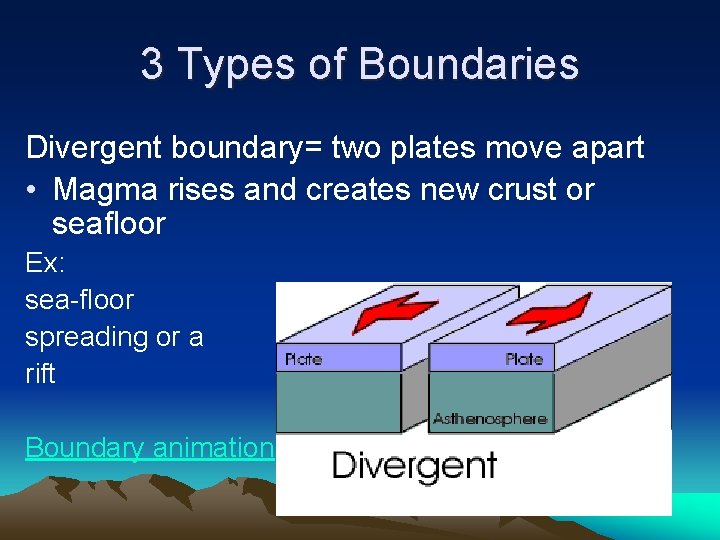 3 Types of Boundaries

Divergent boundary= two plates move apart

• Magma rises and creates new crust or seafloor

Ex:
sea-floor spreading or a rift

Boundary animation

Plate

Plate

Asthenosphere

Divergent